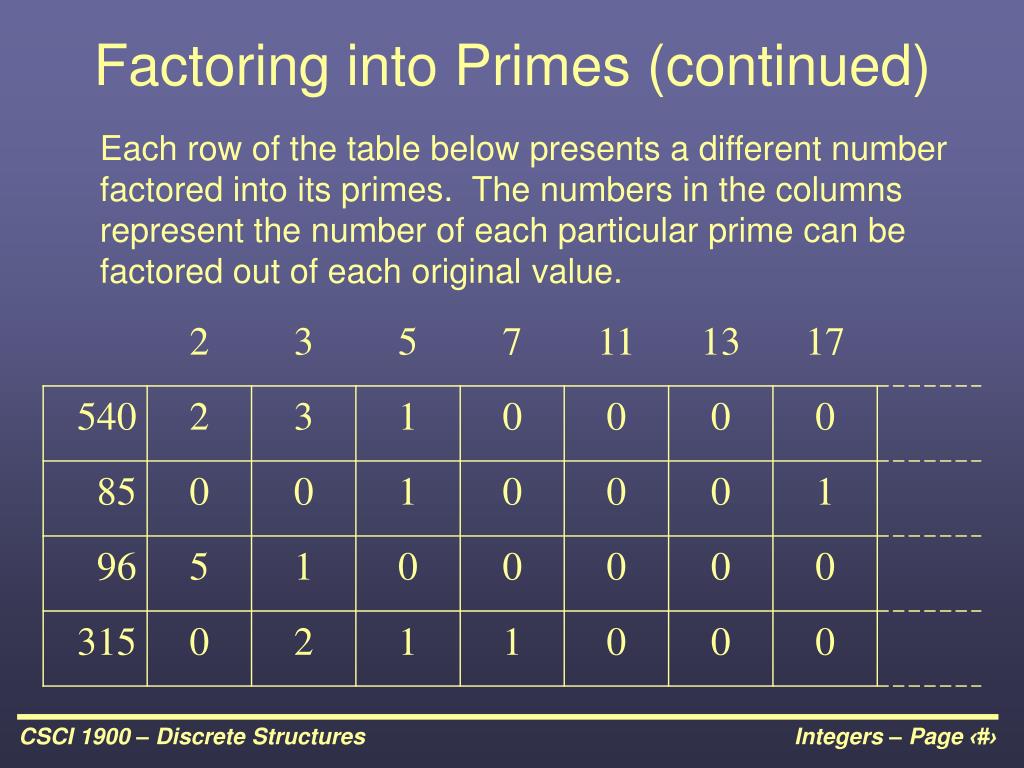 Factoring into Primes (continued)

Each row of the table below presents a different number factored into its primes. The numbers in the columns represent the number of each particular prime can be factored out of each original value.

| | 2 | 3 | 5 | 7 | 11 | 13 | 17 |
|---|---|---|---|---|---|---|---|
| 540 | 2 | 3 | 1 | 0 | 0 | 0 | 0 |
| 85 | 0 | 0 | 1 | 0 | 0 | 0 | 1 |
| 96 | 5 | 1 | 0 | 0 | 0 | 0 | 0 |
| 315 | 0 | 2 | 1 | 1 | 0 | 0 | 0 |

CSCI 1900 – Discrete Structures

Integers – Page ‹#›